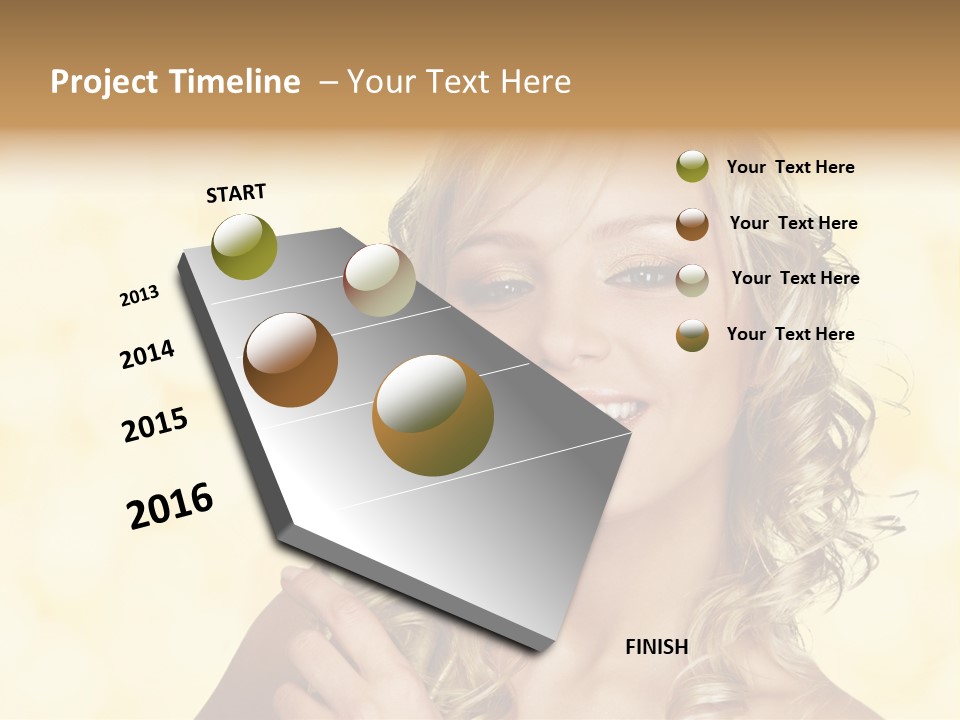 Project Timeline – Your Text Here

START

2013

2014

2015

2016

FINISH

Your Text Here

Your Text Here

Your Text Here

Your Text Here